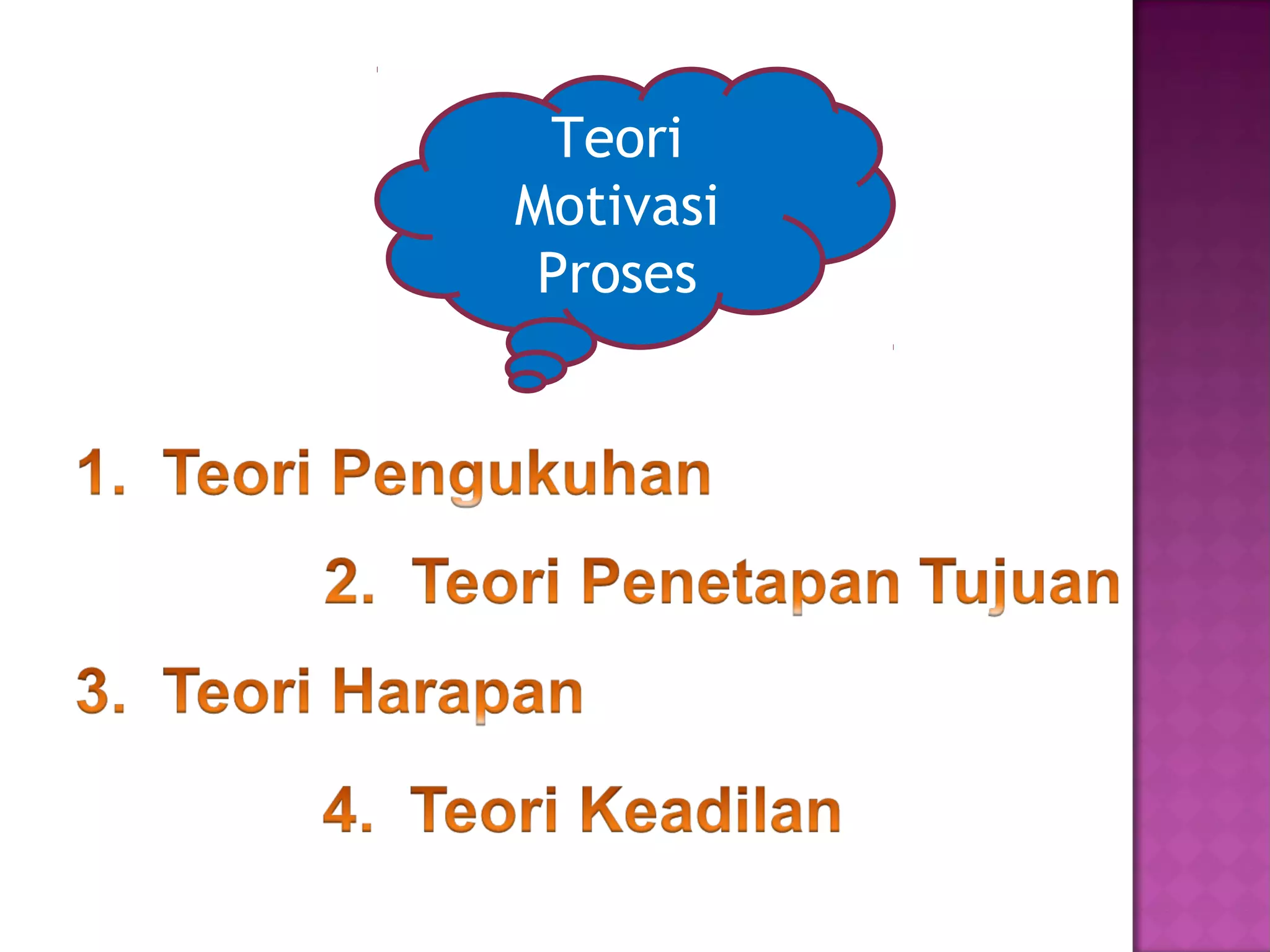 Teori Motivasi Proses

1. Teori Pengukuhan

2. Teori Penetapan Tujuan

3. Teori Harapan

4. Teori Keadilan